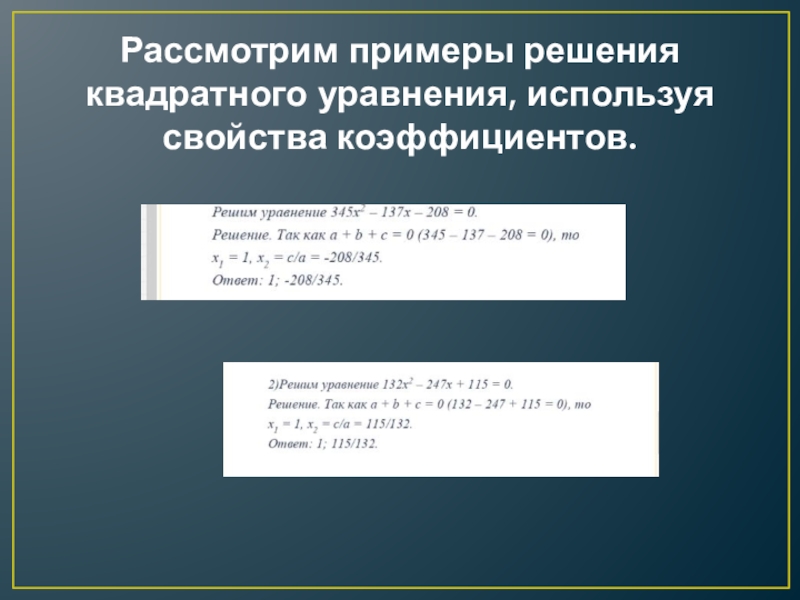 Рассмотрим примеры решения квадратного уравнения, используя свойства коэффициентов.

Решим уравнение $345x^2 – 137x – 208 = 0$.
Решение. Так как $a + b + c = 0$ $(345 – 137 – 208 = 0)$, то
$x_1 = 1$, $x_2 = c/a = -208/345$.
Ответ: 1; -208/345.

2)Решим уравнение $132x^2 – 247x + 115 = 0$.
Решение. Так как $a + b + c = 0$ $(132 – 247 + 115 = 0)$, то
$x_1 = 1$, $x_2 = c/a = 115/132$.
Ответ: 1; 115/132.